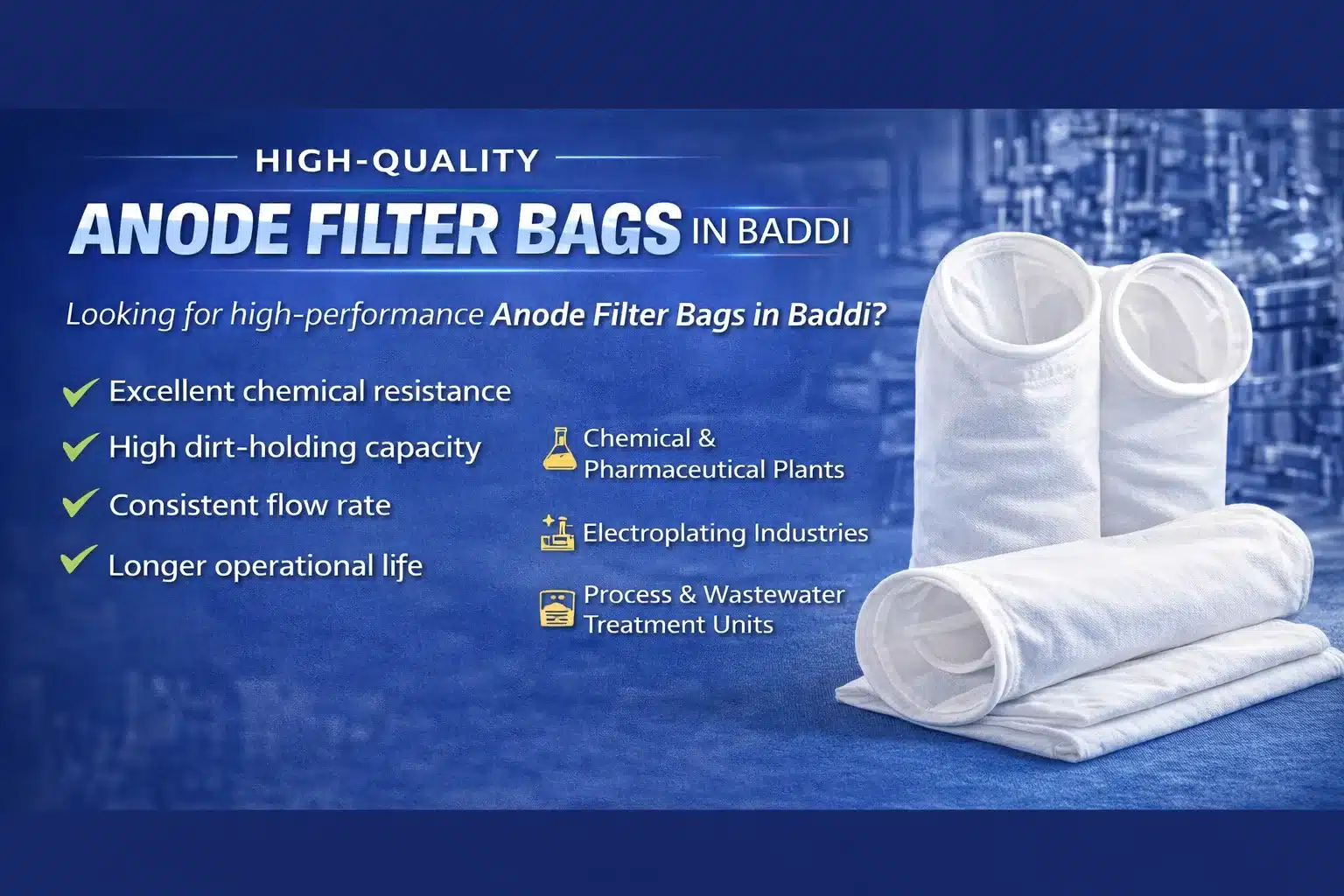 HIGH-QUALITY

ANODE FILTER BAGS IN BADDI

Looking for high-performance Anode Filter Bags in Baddi?

Excellent chemical resistance

High dirt-holding capacity

Consistent flow rate

Longer operational life

Chemical & Pharmaceutical Plants

Electroplating Industries

Process & Wastewater Treatment Units